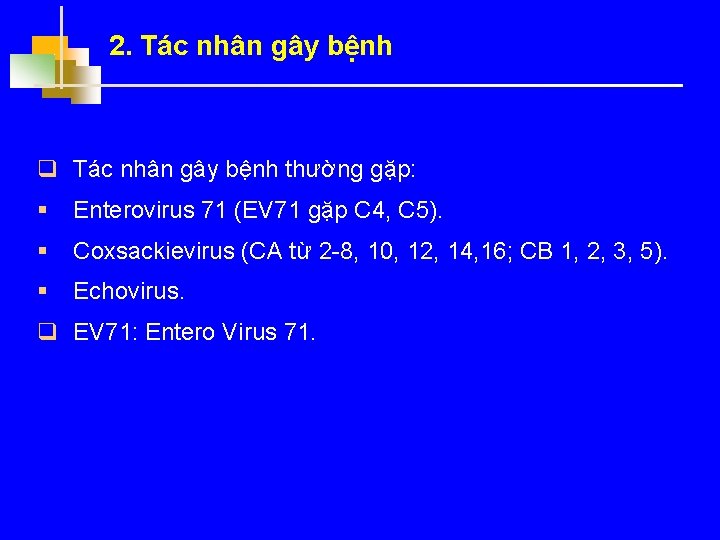 2. Tác nhân gây bệnh

❑ Tác nhân gây bệnh thường gặp:

▪ Enterovirus 71 (EV71 gặp C4, C5).

▪ Coxsackievirus (CA từ 2-8, 10, 12, 14,16; CB 1, 2, 3, 5).

▪ Echovirus.

❑ EV71: Entero Virus 71.